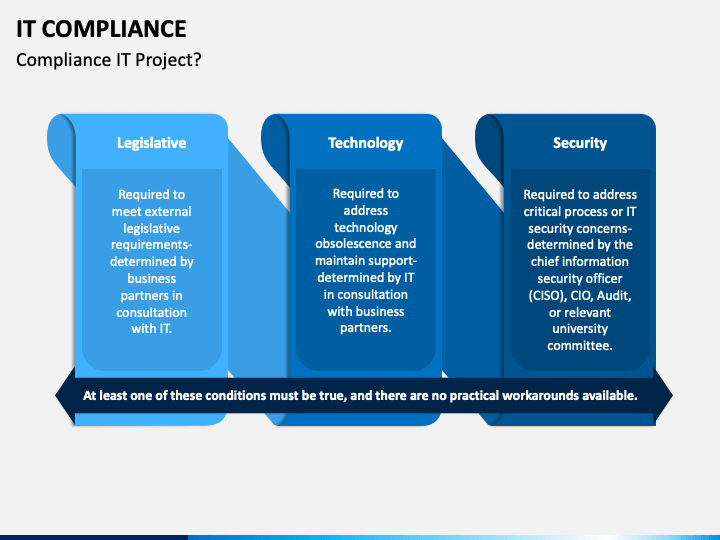 IT COMPLIANCE

Compliance IT Project?

Legislative

Required to meet external legislative requirements-determined by business partners in consultation with IT.

Technology

Required to address technology obsolescence and maintain support-determined by IT in consultation with business partners.

Security

Required to address critical process or IT security concerns-determined by the chief information security officer (CISO), CIO, Audit, or relevant university committee.

At least one of these conditions must be true, and there are no practical workarounds available.